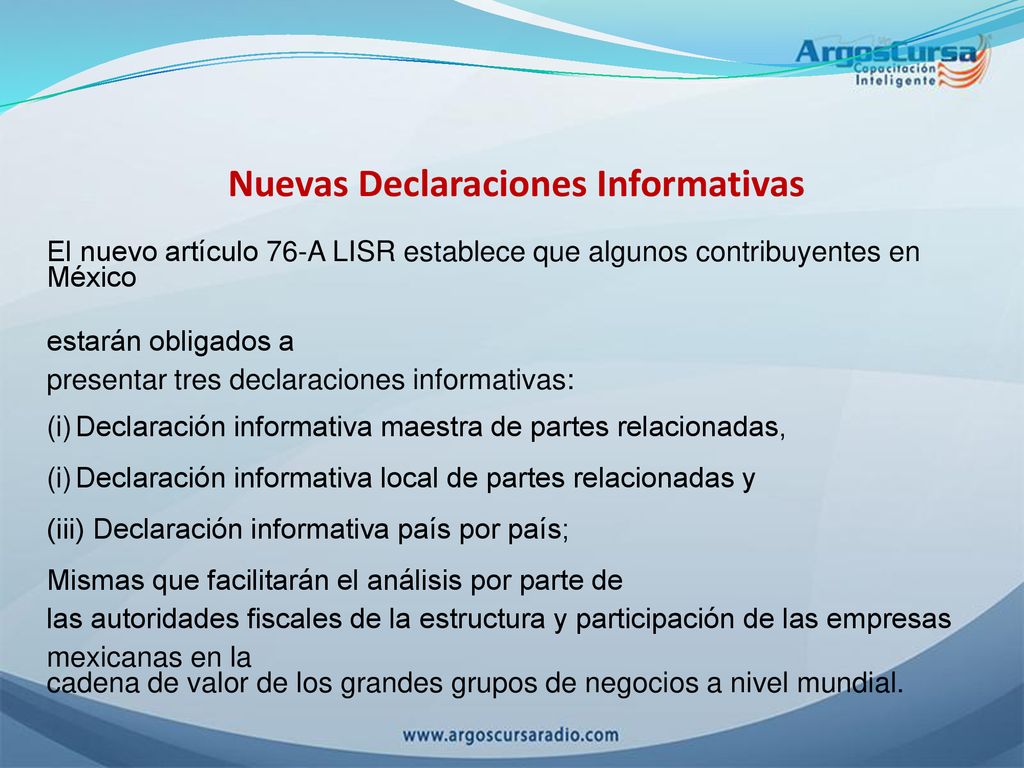 ArgosCursa
Capacitación Inteligente

Nuevas Declaraciones Informativas

El nuevo artículo 76-A LISR establece que algunos contribuyentes en México

estarán obligados a
presentar tres declaraciones informativas:
(i) Declaración informativa maestra de partes relacionadas,
(i) Declaración informativa local de partes relacionadas y
(iii) Declaración informativa país por país;
Mismas que facilitarán el análisis por parte de
las autoridades fiscales de la estructura y participación de las empresas mexicanas en la
cadena de valor de los grandes grupos de negocios a nivel mundial.

www.argoscursaradio.com